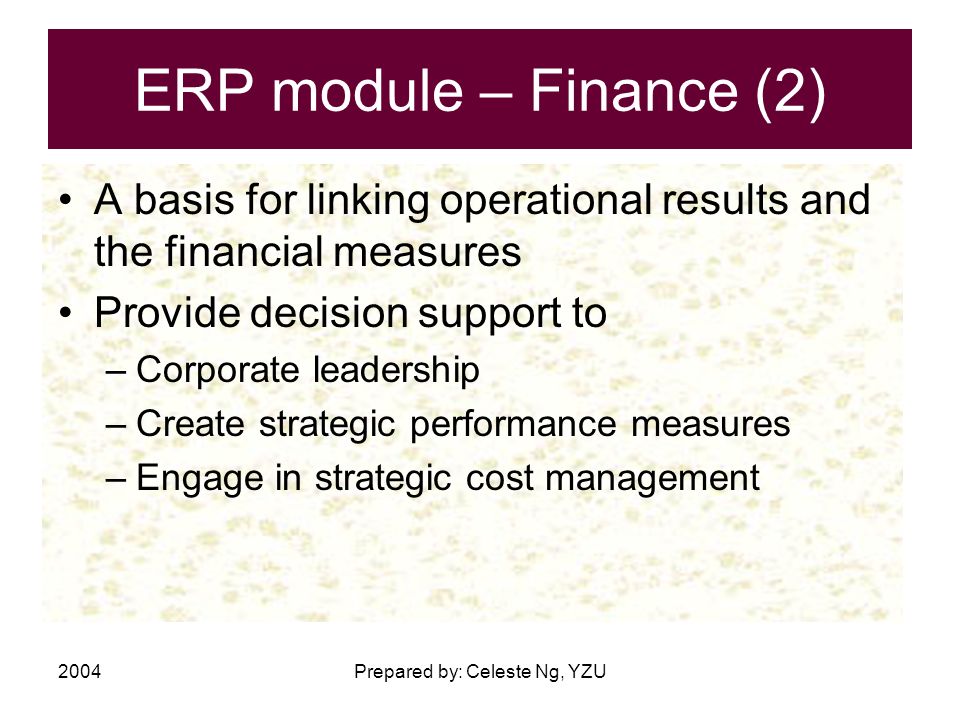 ERP module – Finance (2)

• A basis for linking operational results and the financial measures
• Provide decision support to
– Corporate leadership
– Create strategic performance measures
– Engage in strategic cost management

2004

Prepared by: Celeste Ng, YZU